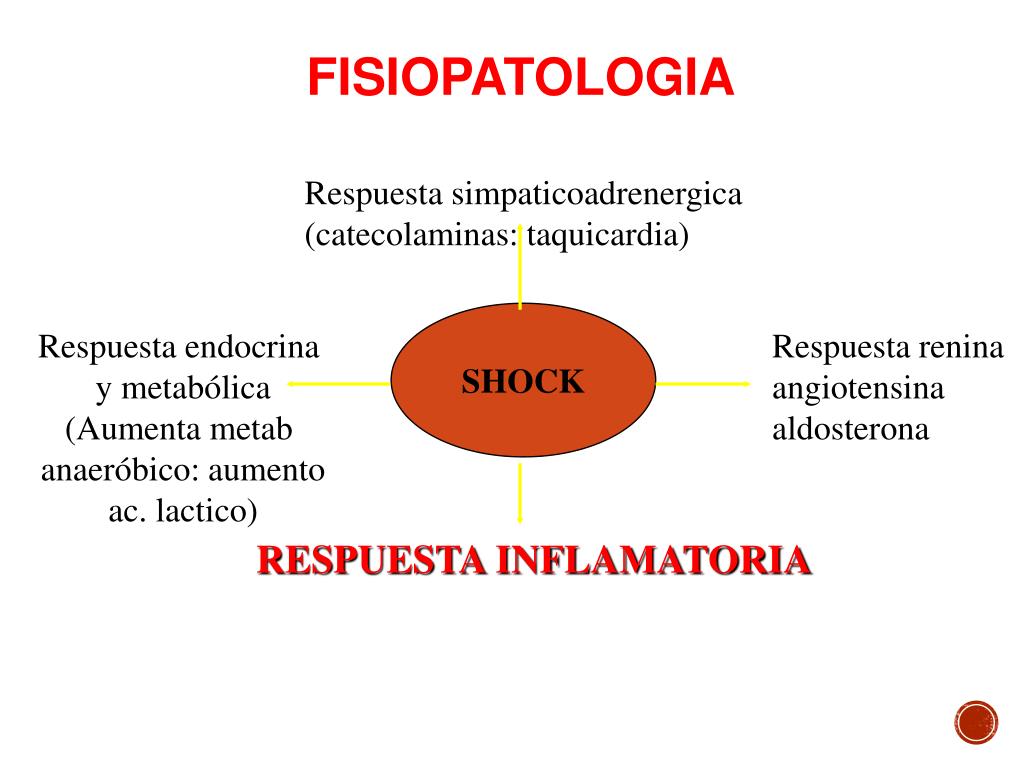 FISIOPATOLOGIA

Respuesta simpaticoadrenergica (catecolaminas: taquicardia)

Respuesta endocrina y metabólica (Aumenta metab anaeróbico: aumento ac. lactico)

SHOCK

Respuesta renina angiotensina aldosterona

RESPUESTA INFLAMATORIA